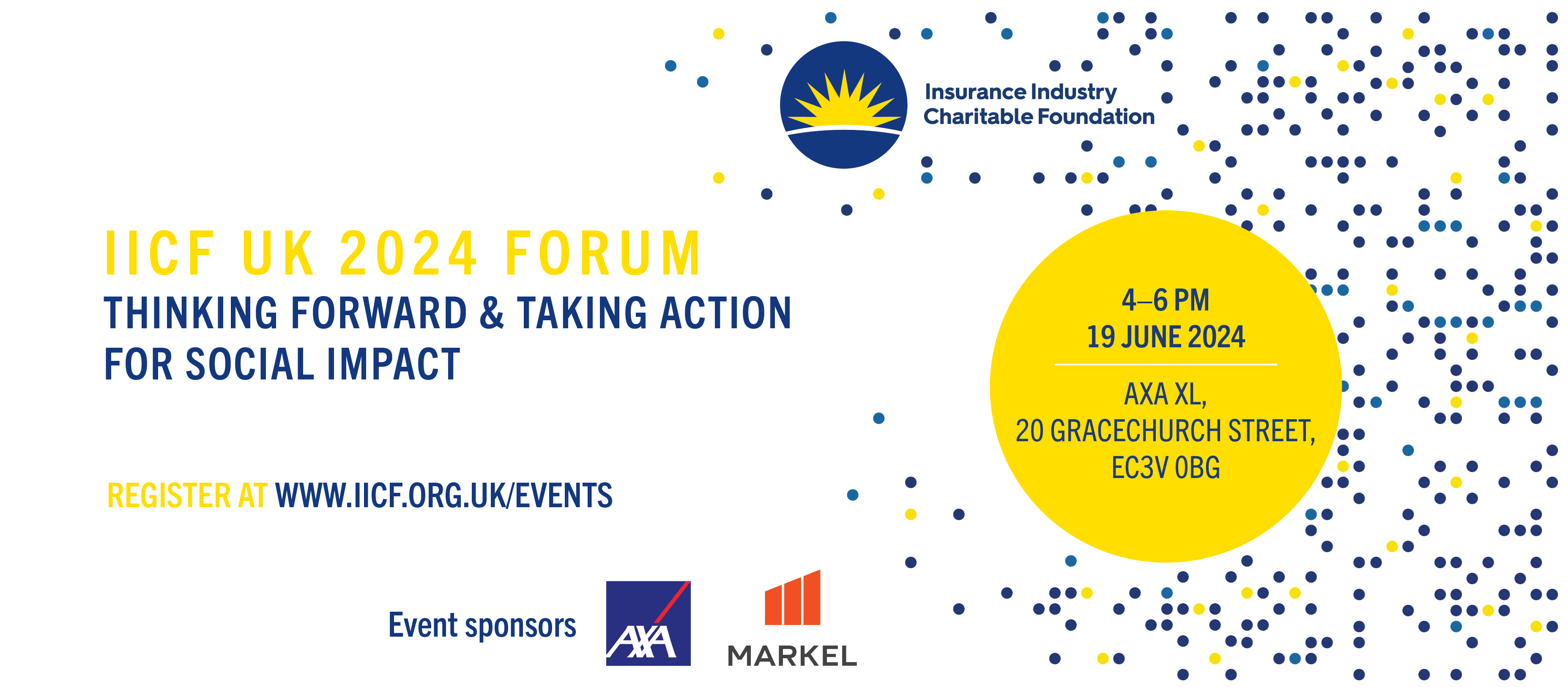 Insurance Industry Charitable Foundation

IICF UK 2024 FORUM
THINKING FORWARD & TAKING ACTION FOR SOCIAL IMPACT

4–6 PM
19 JUNE 2024

AXA XL,
20 GRACECHURCH STREET,
EC3V 0BG

REGISTER AT WWW.IICF.ORG.UK/EVENTS

Event sponsors

AXA

MARKEL